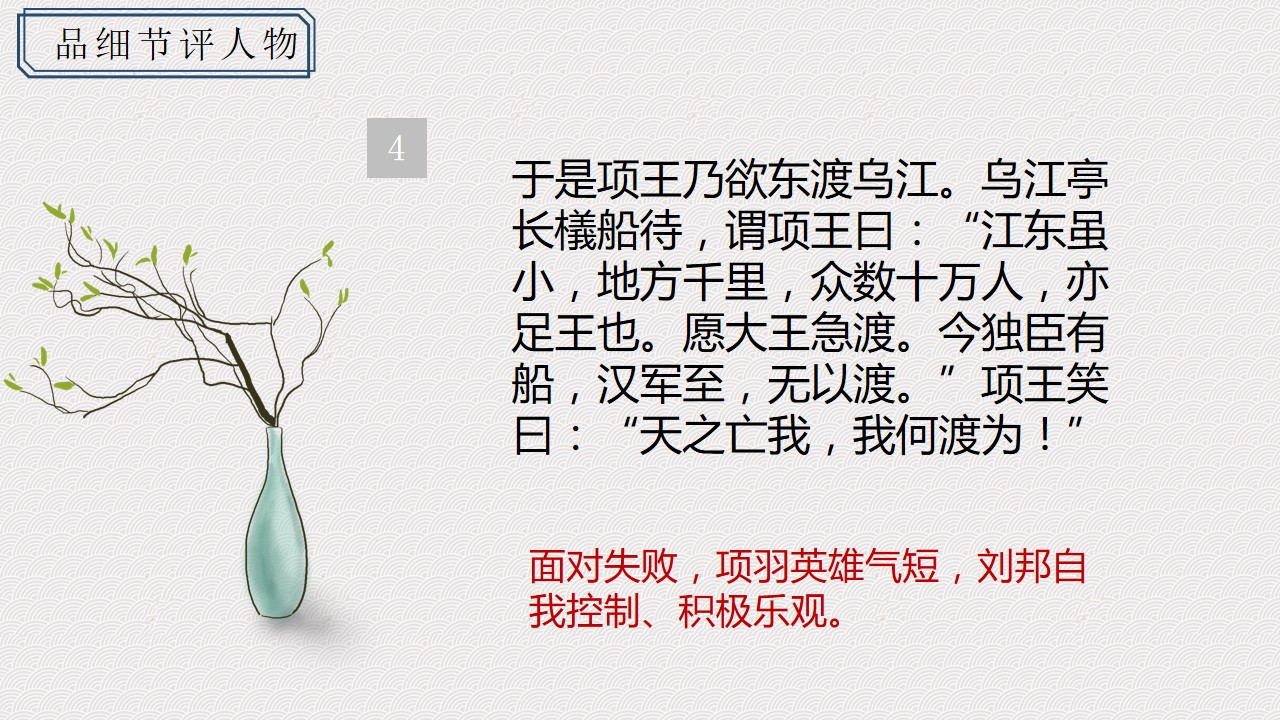 品细节评人物

4

于是项王乃欲东渡乌江。乌江亭长檥船待，谓项王曰：“江东虽小，地方千里，众数十万人，亦足王也。愿大王急渡。今独臣有船，汉军至，无以渡。”项王笑曰：“天之亡我，我何渡为！”

面对失败，项羽英雄气短，刘邦自我控制、积极乐观。